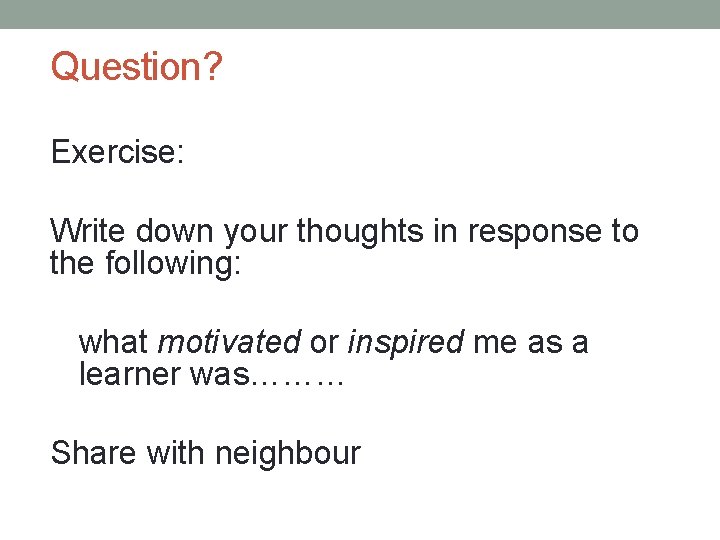 Question?

Exercise:

Write down your thoughts in response to the following:

what motivated or inspired me as a learner was………

Share with neighbour